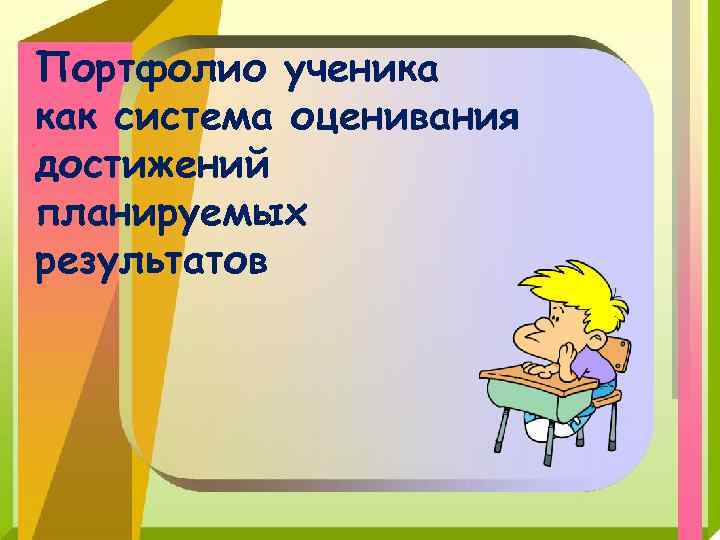 Портфолио ученика как система оценивания достижений планируемых результатов